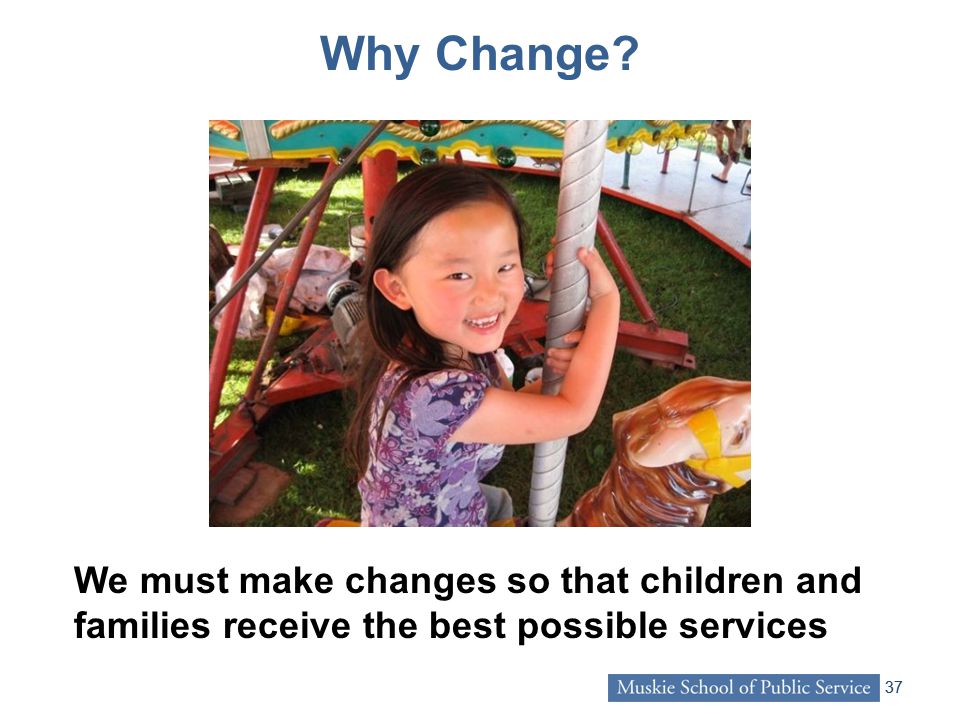 Why Change?

We must make changes so that children and families receive the best possible services

Muskie School of Public Service 37